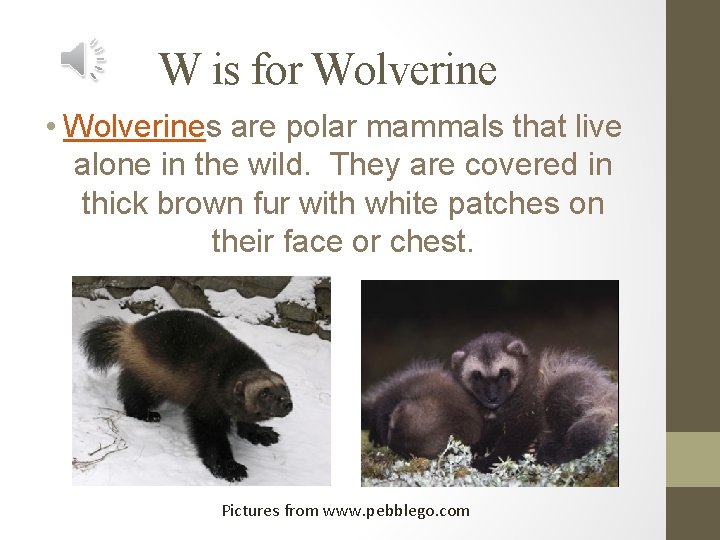 W is for Wolverine

• Wolverines are polar mammals that live alone in the wild. They are covered in thick brown fur with white patches on their face or chest.

Pictures from www.pebblego.com